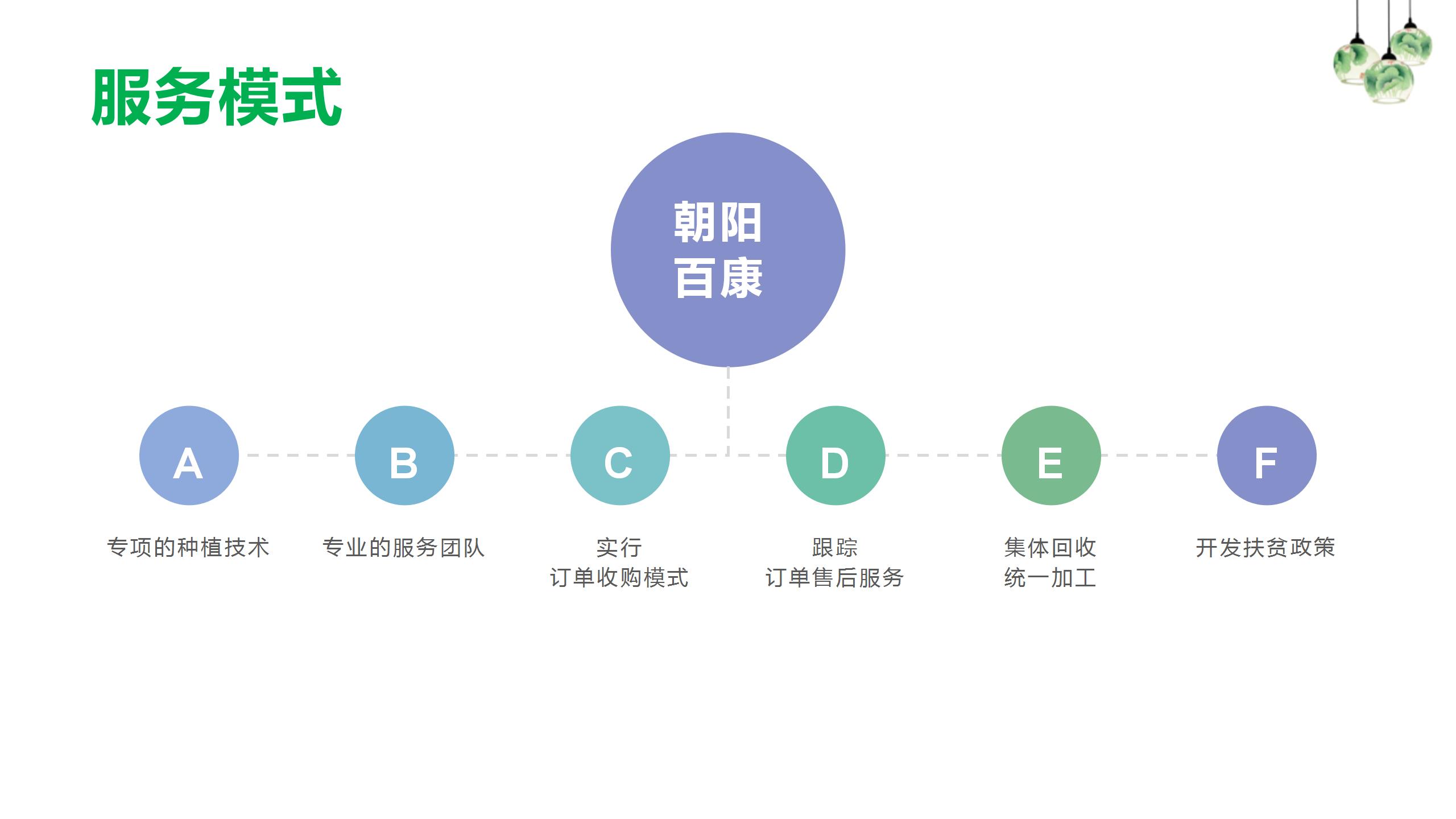 服务模式

朝阳
百康

A
专项的种植技术

B
专业的服务团队

C
实行
订单收购模式

D
跟踪
订单售后服务

E
集体回收
统一加工

F
开发扶贫政策